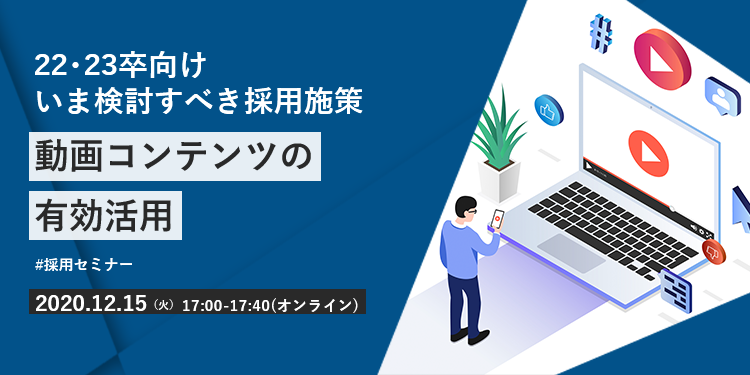 22・23卒向け
いま検討すべき採用施策

動画コンテンツの
有効活用

#採用セミナー

2020.12.15（火）17:00-17:40(オンライン)